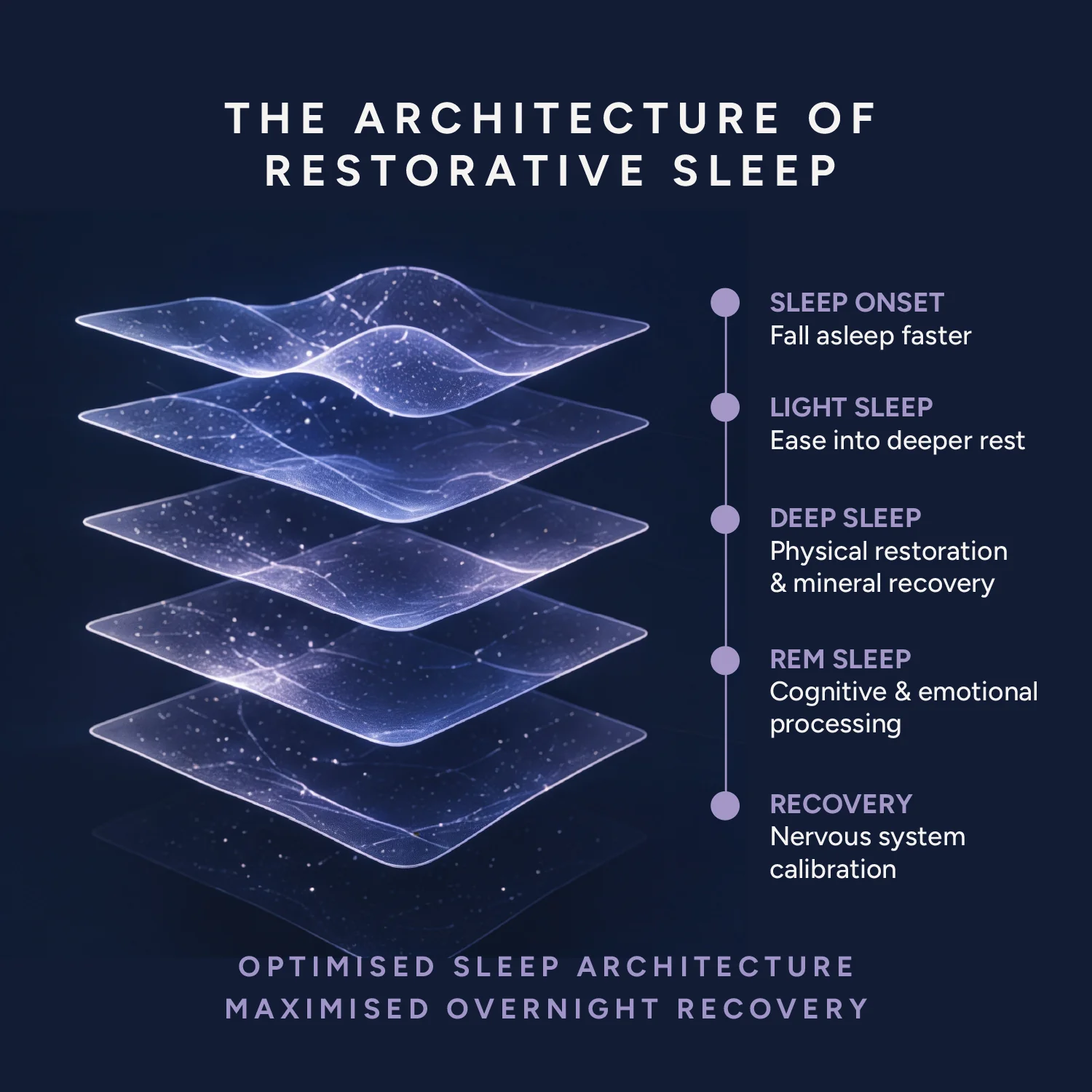 THE ARCHITECTURE OF RESTORATIVE SLEEP

SLEEP ONSET
Fall asleep faster

LIGHT SLEEP
Ease into deeper rest

DEEP SLEEP
Physical restoration & mineral recovery

REM SLEEP
Cognitive & emotional processing

RECOVERY
Nervous system calibration

OPTIMISED SLEEP ARCHITECTURE
MAXIMISED OVERNIGHT RECOVERY